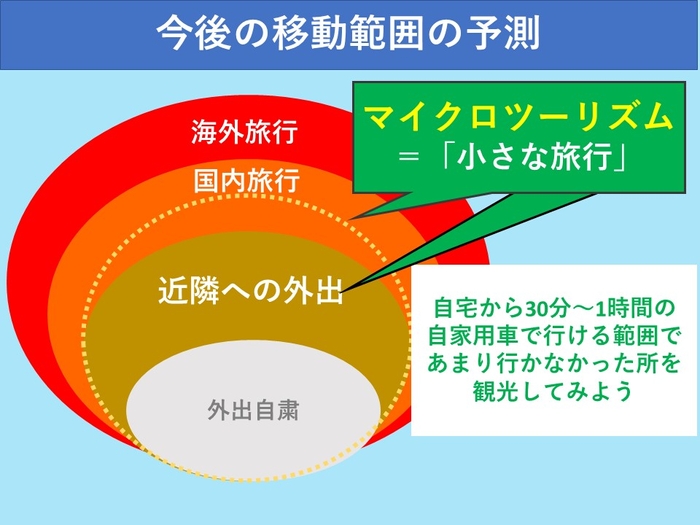 今後の移動範囲の予測

マイクロツーリズム
＝「小さな旅行」

海外旅行

国内旅行

近隣への外出

外出自粛

自宅から30分～1時間の自家用車で行ける範囲であまり行かなかった所を観光してみよう